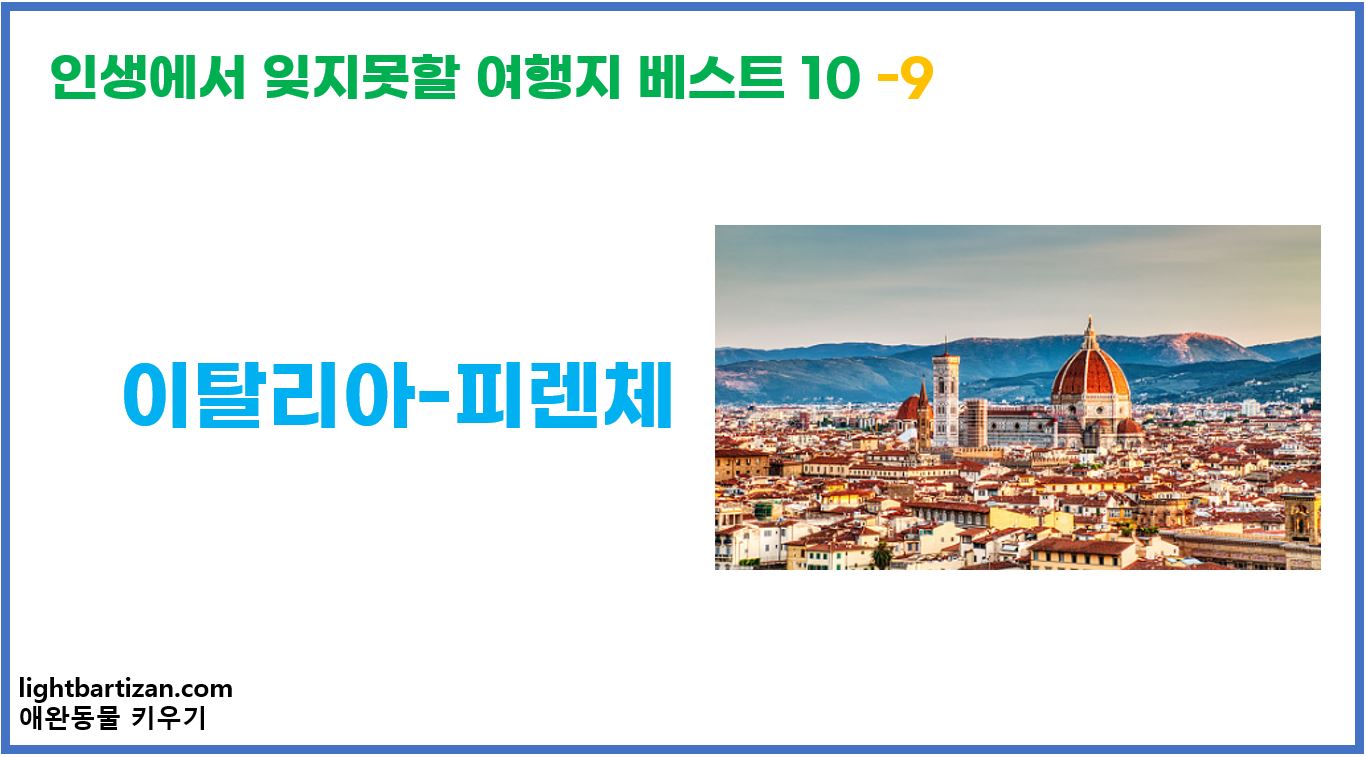 인생에서 잊지못할 여행지 베스트 10 -9

이탈리아-피렌체

lightbartizan.com
애완동물 키우기